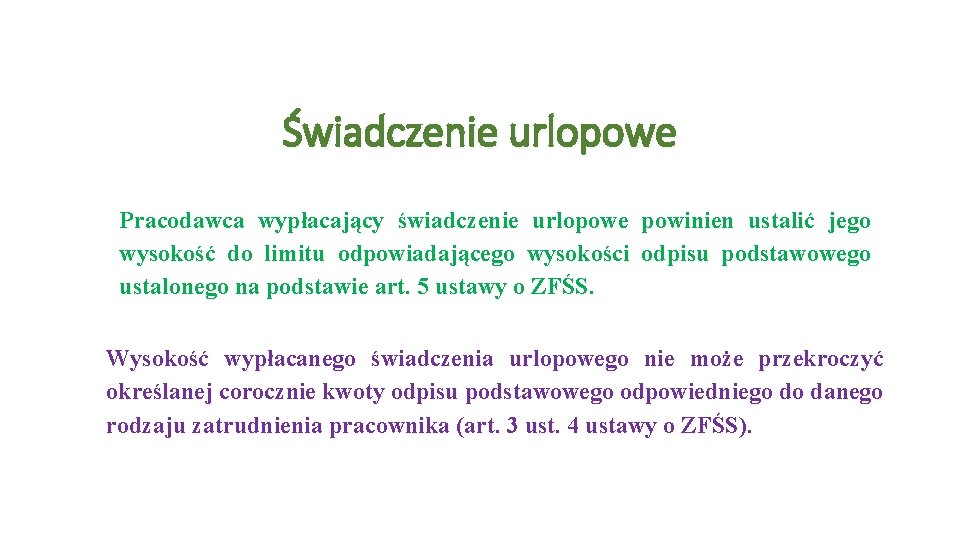 Świadczenie urlopowe

Pracodawca wypłacający świadczenie urlopowe powinien ustalić jego wysokość do limitu odpowiadającego wysokości odpisu podstawowego ustalonego na podstawie art. 5 ustawy o ZFŚS.

Wysokość wypłacanego świadczenia urlopowego nie może przekroczyć określanej corocznie kwoty odpisu podstawowego odpowiedniego do danego rodzaju zatrudnienia pracownika (art. 3 ust. 4 ustawy o ZFŚS).